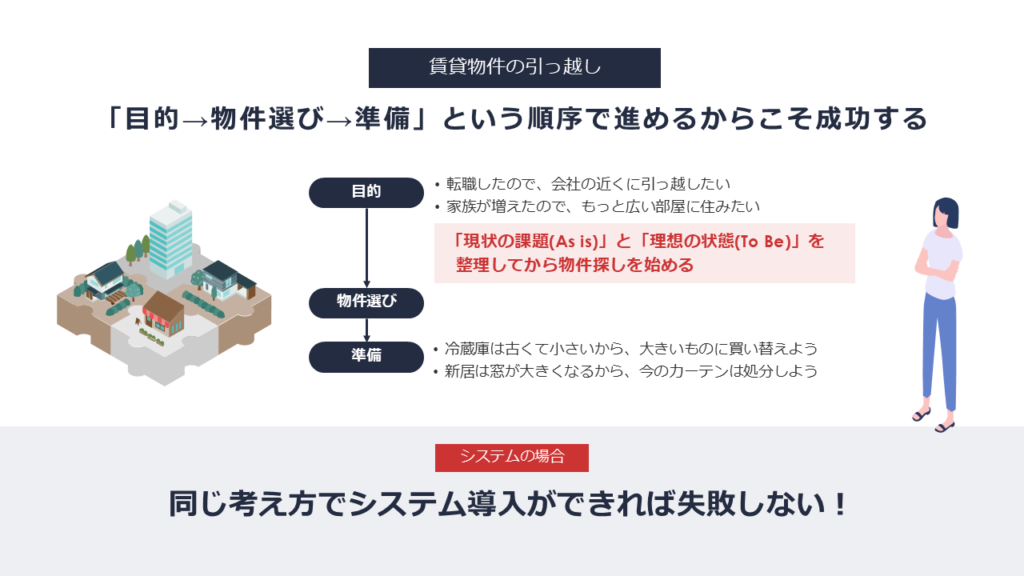 賃貸物件の引っ越し

「目的→物件選び→準備」という順序で進めるからこそ成功する

目的

• 転職したので、会社の近くに引っ越したい
• 家族が増えたので、もっと広い部屋に住みたい

「現状の課題(As is)」と「理想の状態(To Be)」を整理してから物件探しを始める

物件選び

準備

• 冷蔵庫は古くて小さいから、大きいものに買い替えよう
• 新居は窓が大きくなるから、今のカーテンは処分しよう

システムの場合

同じ考え方でシステム導入ができれば失敗しない！